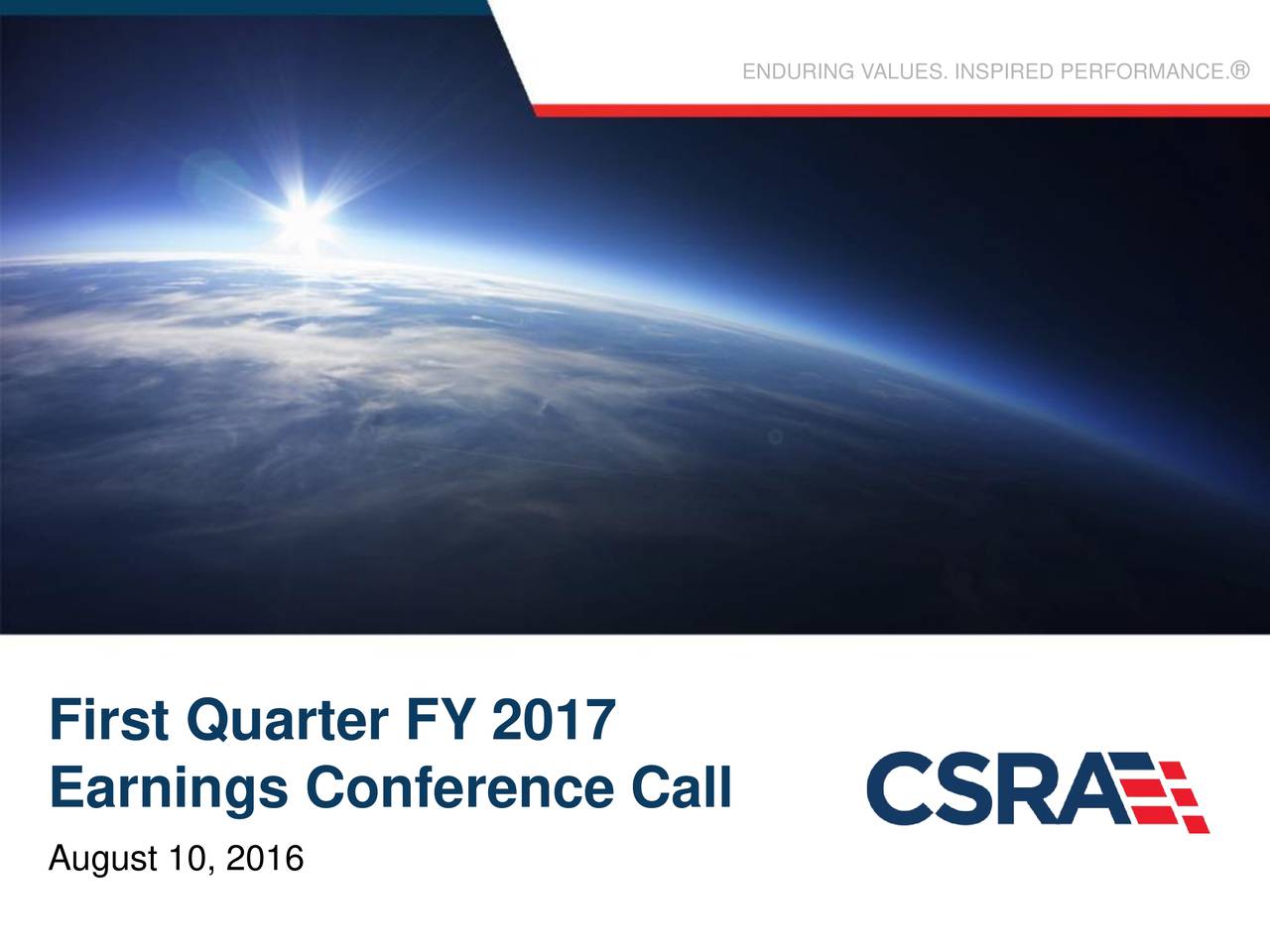 ENDURING VALUES. INSPIRED PERFORMANCE.®

First Quarter FY 2017
Earnings Conference Call

August 10, 2016

CSRA